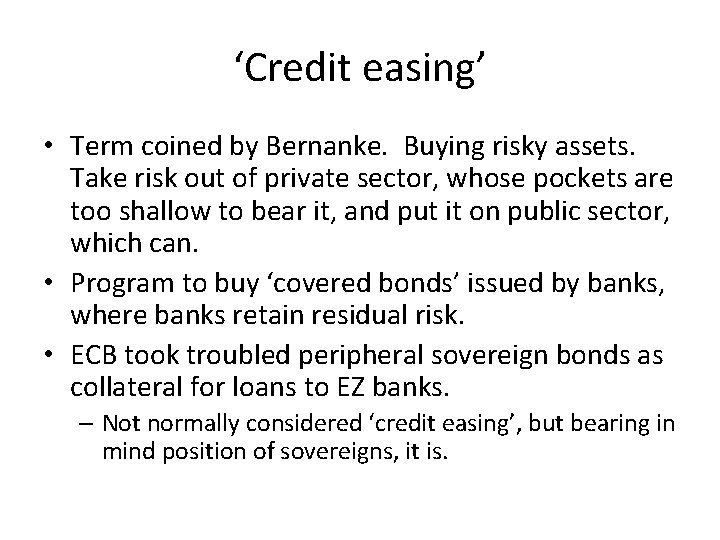 ‘Credit easing’

• Term coined by Bernanke. Buying risky assets. Take risk out of private sector, whose pockets are too shallow to bear it, and put it on public sector, which can.

• Program to buy ‘covered bonds’ issued by banks, where banks retain residual risk.

• ECB took troubled peripheral sovereign bonds as collateral for loans to EZ banks.

– Not normally considered ‘credit easing’, but bearing in mind position of sovereigns, it is.